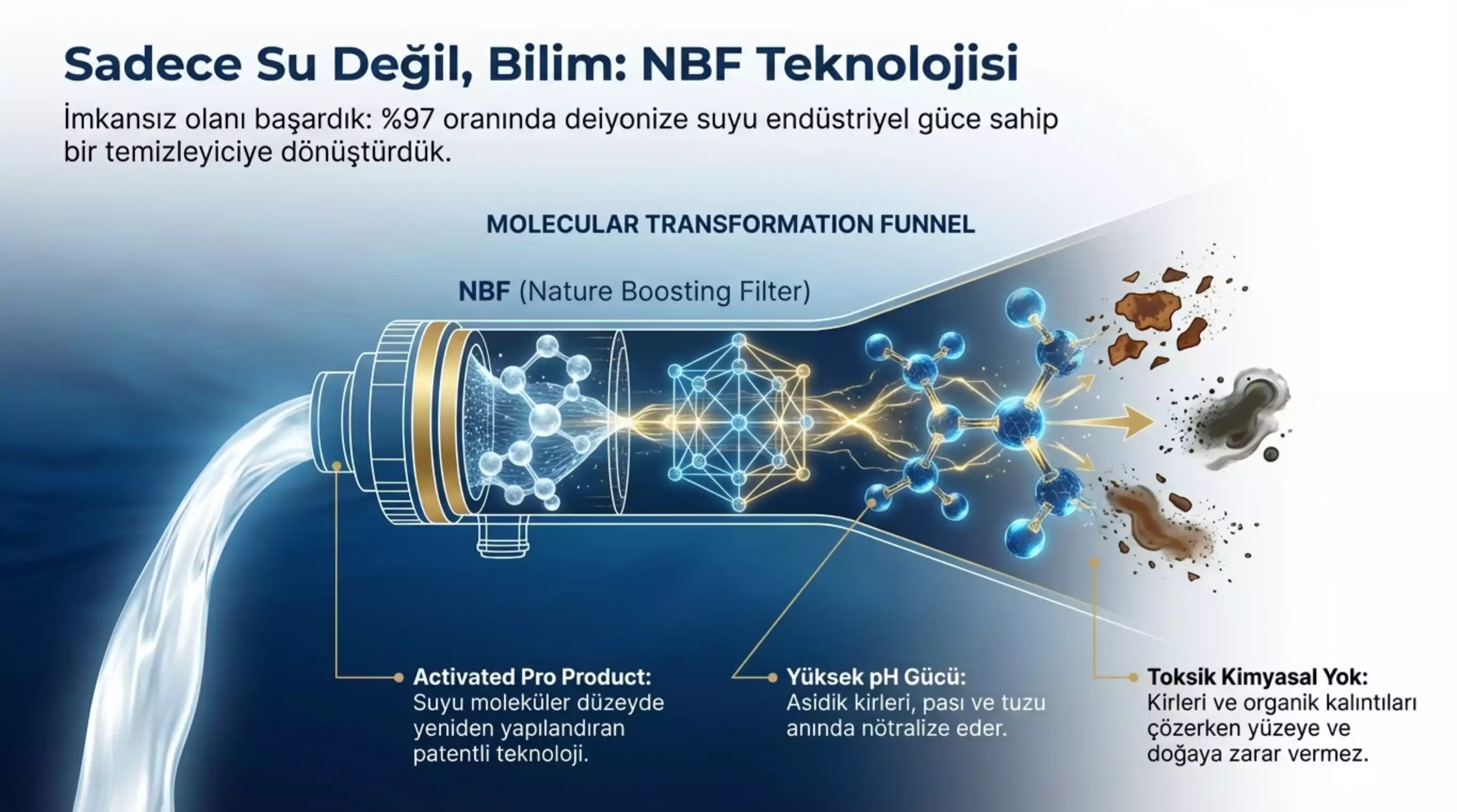 Sadece Su Değil, Bilim: NBF Teknolojisi

İmkansız olanı başardık: %97 oranında deiyonize suyu endüstriyel güce sahip bir temizleyiciye dönüştürdük.

MOLECULAR TRANSFORMATION FUNNEL

NBF (Nature Boosting Filter)

Activated Pro Product: Suyu moleküler düzeyde yeniden yapılandıran patentli teknoloji.

Yüksek pH Gücü: Asidik kirleri, pası ve tuzu anında nötralize eder.

Toksik Kimyasal Yok: Kirleri ve organik kalıntıları çözerken yüzeye ve doğaya zarar vermez.